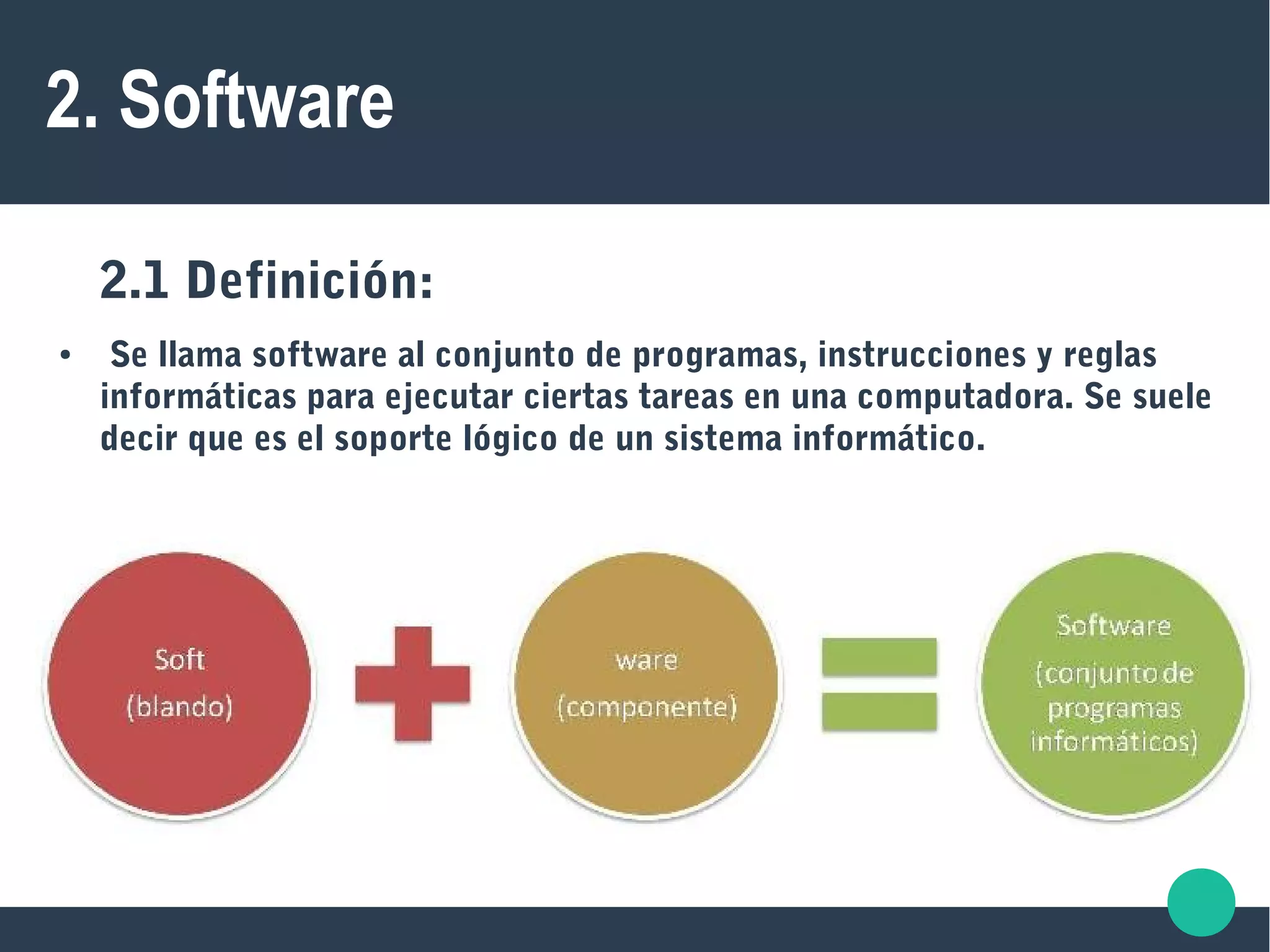 2. Software

2.1 Definición:

• Se llama software al conjunto de programas, instrucciones y reglas informáticas para ejecutar ciertas tareas en una computadora. Se suele decir que es el soporte lógico de un sistema informático.

Soft
(blando)

ware
(componente)

Software
(conjunto de programas informáticos)